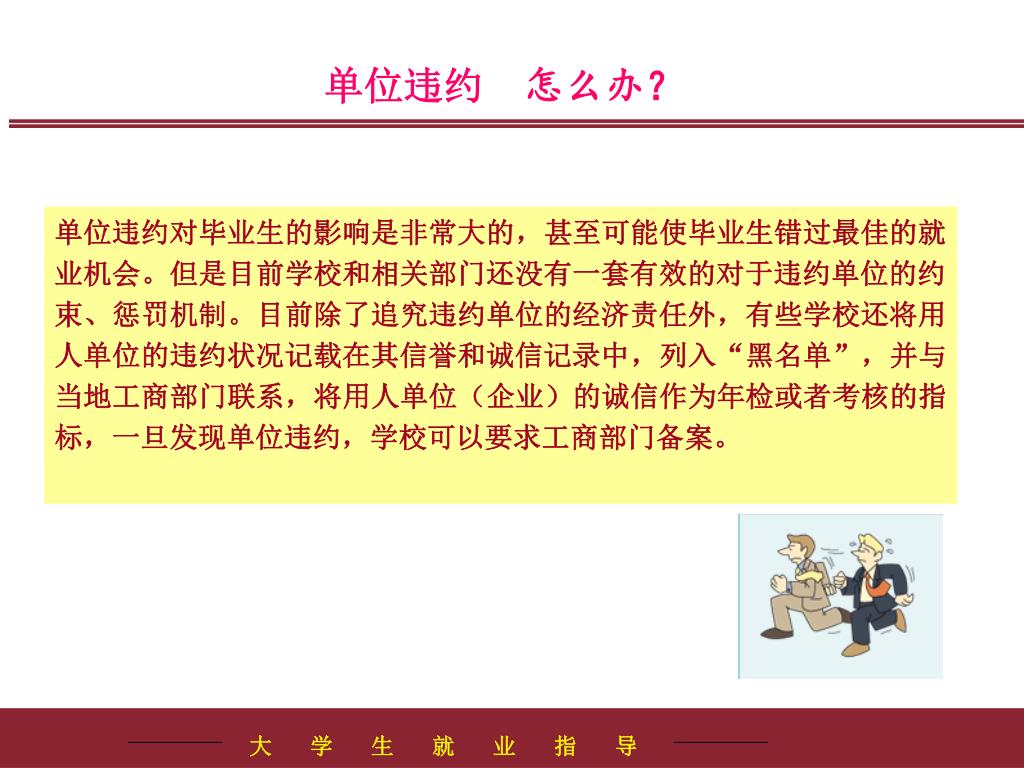 单位违约　怎么办？

单位违约对毕业生的影响是非常大的，甚至可能使毕业生错过最佳的就业机会。但是目前学校和相关部门还没有一套有效的对于违约单位的约束、惩罚机制。目前除了追究违约单位的经济责任外，有些学校还将用人单位的违约状况记载在其信誉和诚信记录中，列入“黑名单”，并与当地工商部门联系，将用人单位（企业）的诚信作为年检或者考核的指标，一旦发现单位违约，学校可以要求工商部门备案。

大　学　生　就　业　指　导